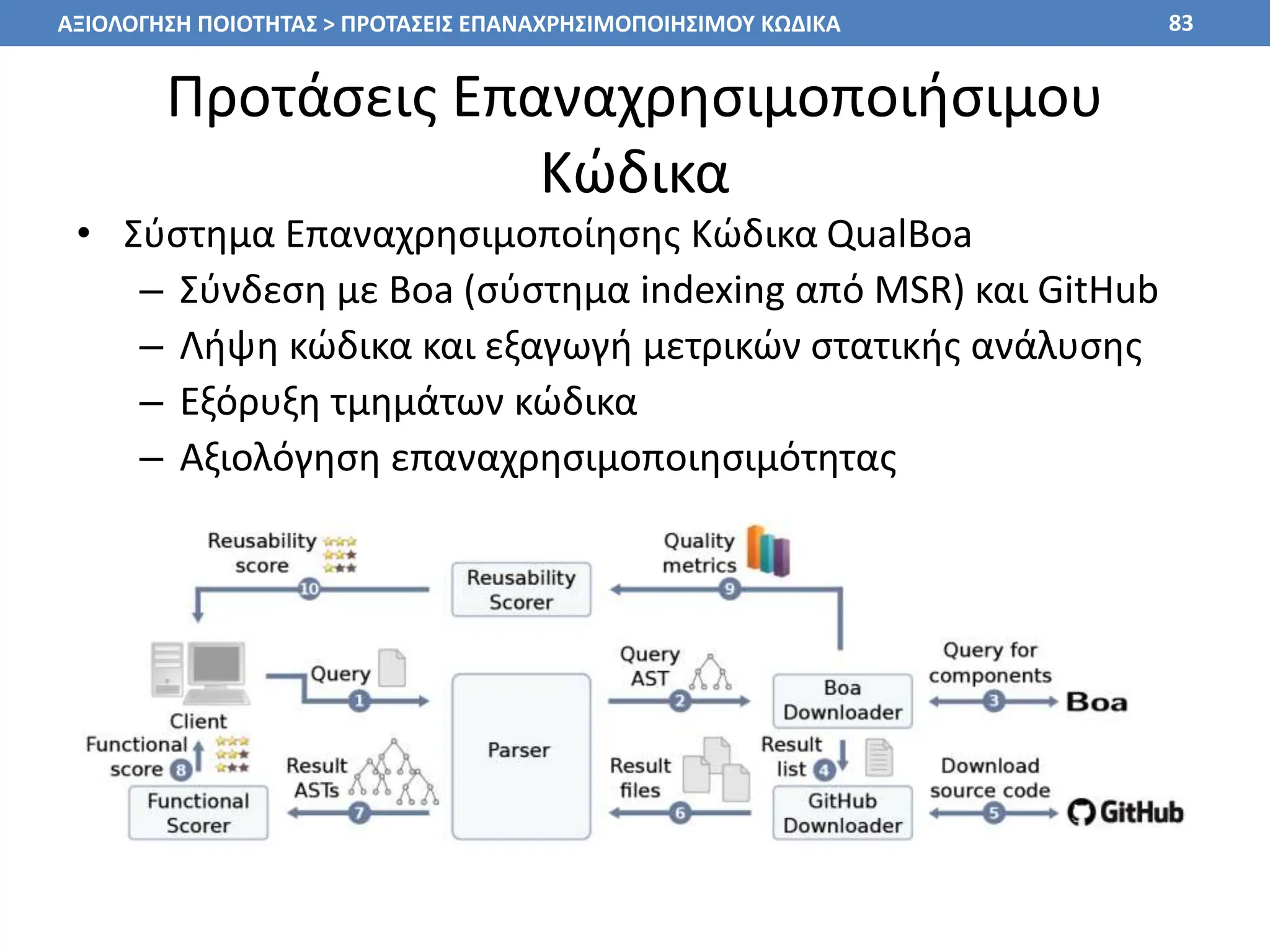 ΑΞΙΟΛΟΓΗΣΗ ΠΟΙΟΤΗΤΑΣ > ΠΡΟΤΑΣΕΙΣ ΕΠΑΝΑΧΡΗΣΙΜΟΠΟΙΗΣΙΜΟΥ ΚΩΔΙΚΑ 83

Προτάσεις Επαναχρησιμοποιήσιμου Κώδικα

• Σύστημα Επαναχρησιμοποίησης Κώδικα QualBoa
– Σύνδεση με Boa (σύστημα indexing από MSR) και GitHub
– Λήψη κώδικα και εξαγωγή μετρικών στατικής ανάλυσης
– Εξόρυξη τμημάτων κώδικα
– Αξιολόγηση επαναχρησιμοποιησιμότητας

Reusability score
10
Reusability Scorer
Quality metrics
9
Client
Query
1
Parser
Query AST
2
Boa Downloader
Query for components
3
Boa
Functional score
8
Functional Scorer
Result ASTs
7
Result files
6
Result list
4
GitHub Downloader
Download source code
5
GitHub